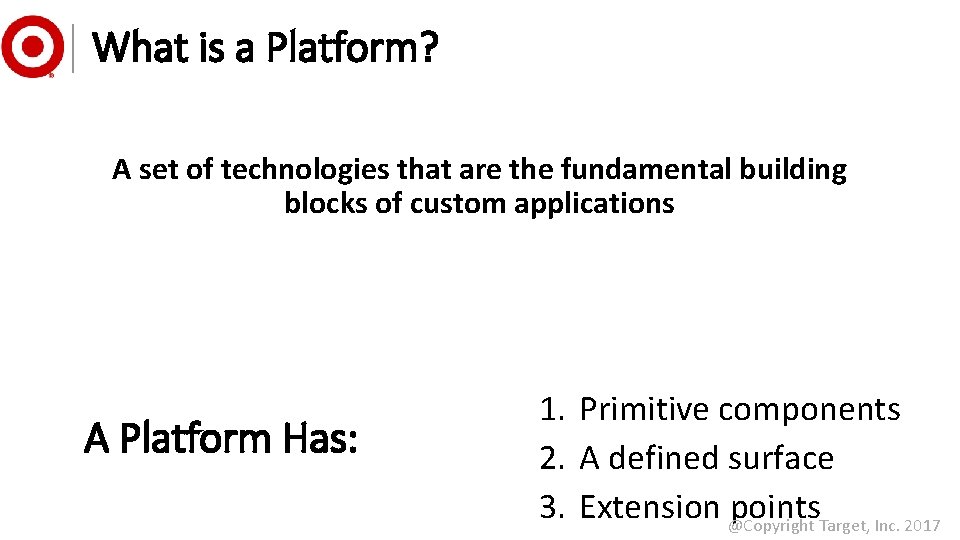 What is a Platform?

A set of technologies that are the fundamental building blocks of custom applications

A Platform Has:

1. Primitive components
2. A defined surface
3. Extension points

@Copyright Target, Inc. 2017